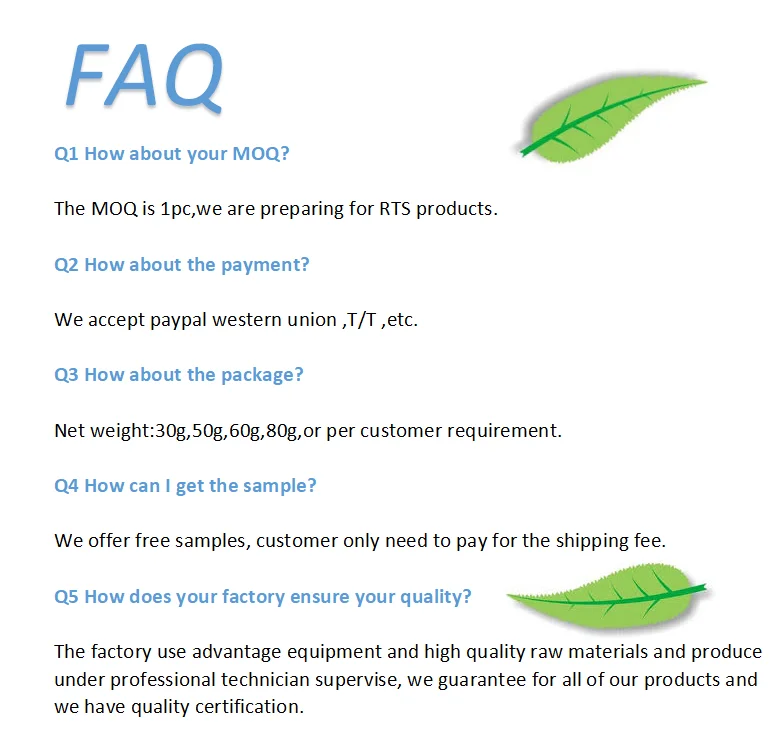 FAQ

Q1 How about your MOQ?

The MOQ is 1pc,we are preparing for RTS products.

Q2 How about the payment?

We accept paypal western union ,T/T ,etc.

Q3 How about the package?

Net weight:30g,50g,60g,80g,or per customer requirement.

Q4 How can I get the sample?

We offer free samples, customer only need to pay for the shipping fee.

Q5 How does your factory ensure your quality?

The factory use advantage equipment and high quality raw materials and produce under professional technician supervise, we guarantee for all of our products and we have quality certification.